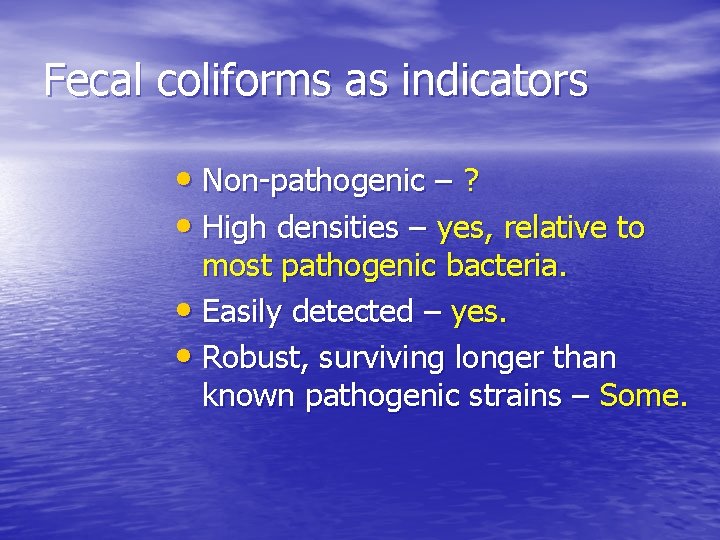 Fecal coliforms as indicators

• Non-pathogenic – ?
• High densities – yes, relative to most pathogenic bacteria.
• Easily detected – yes.
• Robust, surviving longer than known pathogenic strains – Some.